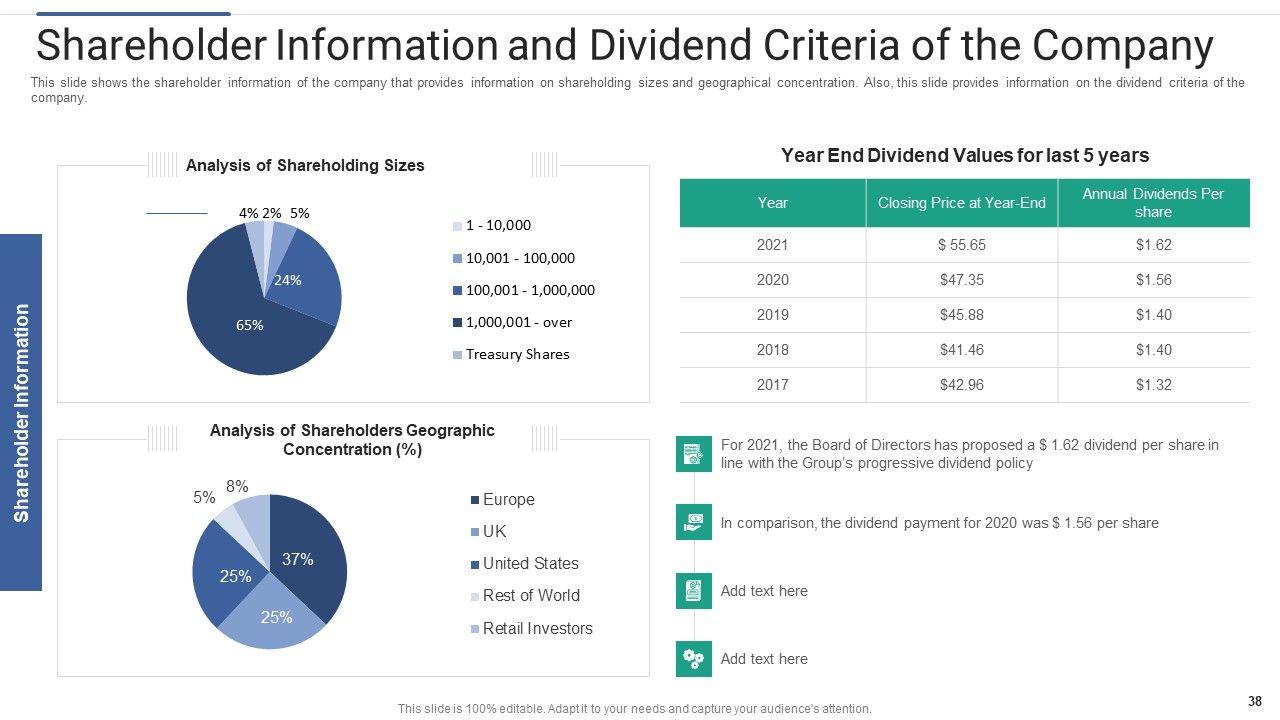 Shareholder Information and Dividend Criteria of the Company

This slide shows the shareholder information of the company that provides information on shareholding sizes and geographical concentration. Also, this slide provides information on the dividend criteria of the company.

Shareholder Information

Analysis of Shareholding Sizes

4% 2% 5%

24%

65%

1 - 10,000
10,001 - 100,000
100,001 - 1,000,000
1,000,001 - over
Treasury Shares

Analysis of Shareholders Geographic Concentration (%)

5% 8%

37%

25%

25%

Europe
UK
United States
Rest of World
Retail Investors

Year End Dividend Values for last 5 years

| Year | Closing Price at Year-End | Annual Dividends Per share |
|---|---|---|
| 2021 | $ 55.65 | $1.62 |
| 2020 | $47.35 | $1.56 |
| 2019 | $45.88 | $1.40 |
| 2018 | $41.46 | $1.40 |
| 2017 | $42.96 | $1.32 |

For 2021, the Board of Directors has proposed a $ 1.62 dividend per share in line with the Group's progressive dividend policy

In comparison, the dividend payment for 2020 was $ 1.56 per share

Add text here

Add text here

This slide is 100% editable. Adapt it to your needs and capture your audience's attention.

38